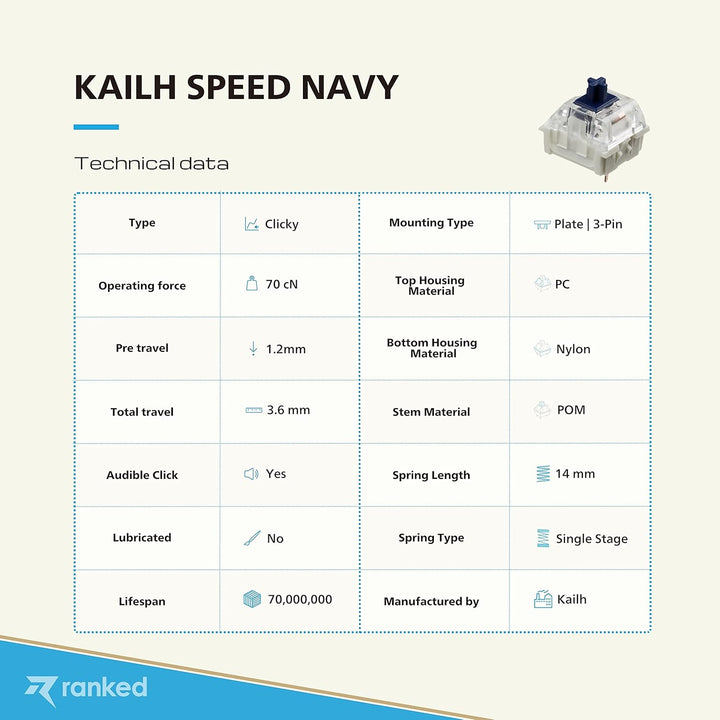 KAILH SPEED NAVY

Technical data

| Type | Clicky | Mounting Type | Plate \| 3-Pin |
|---|---|---|---|
| Operating force | 70 cN | Top Housing Material | PC |
| Pre travel | 1.2mm | Bottom Housing Material | Nylon |
| Total travel | 3.6 mm | Stem Material | POM |
| Audible Click | Yes | Spring Length | 14 mm |
| Lubricated | No | Spring Type | Single Stage |
| Lifespan | 70,000,000 | Manufactured by | Kailh |

ranked